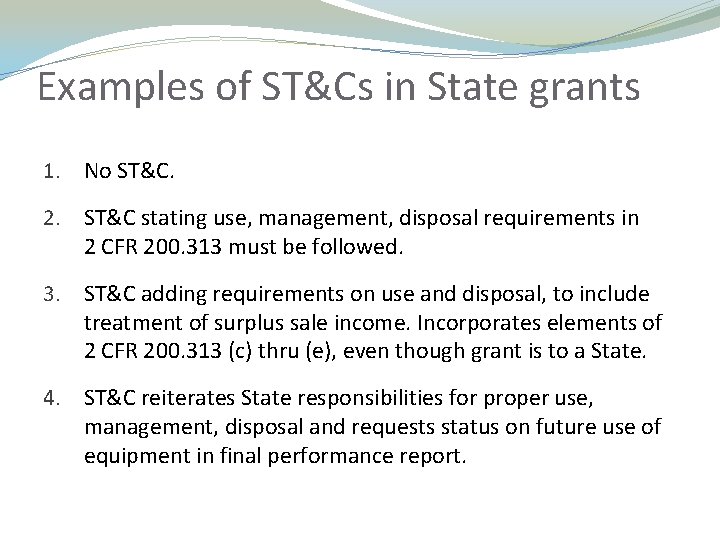 Examples of ST&Cs in State grants

1. No ST&C.

2. ST&C stating use, management, disposal requirements in 2 CFR 200.313 must be followed.

3. ST&C adding requirements on use and disposal, to include treatment of surplus sale income. Incorporates elements of 2 CFR 200.313 (c) thru (e), even though grant is to a State.

4. ST&C reiterates State responsibilities for proper use, management, disposal and requests status on future use of equipment in final performance report.